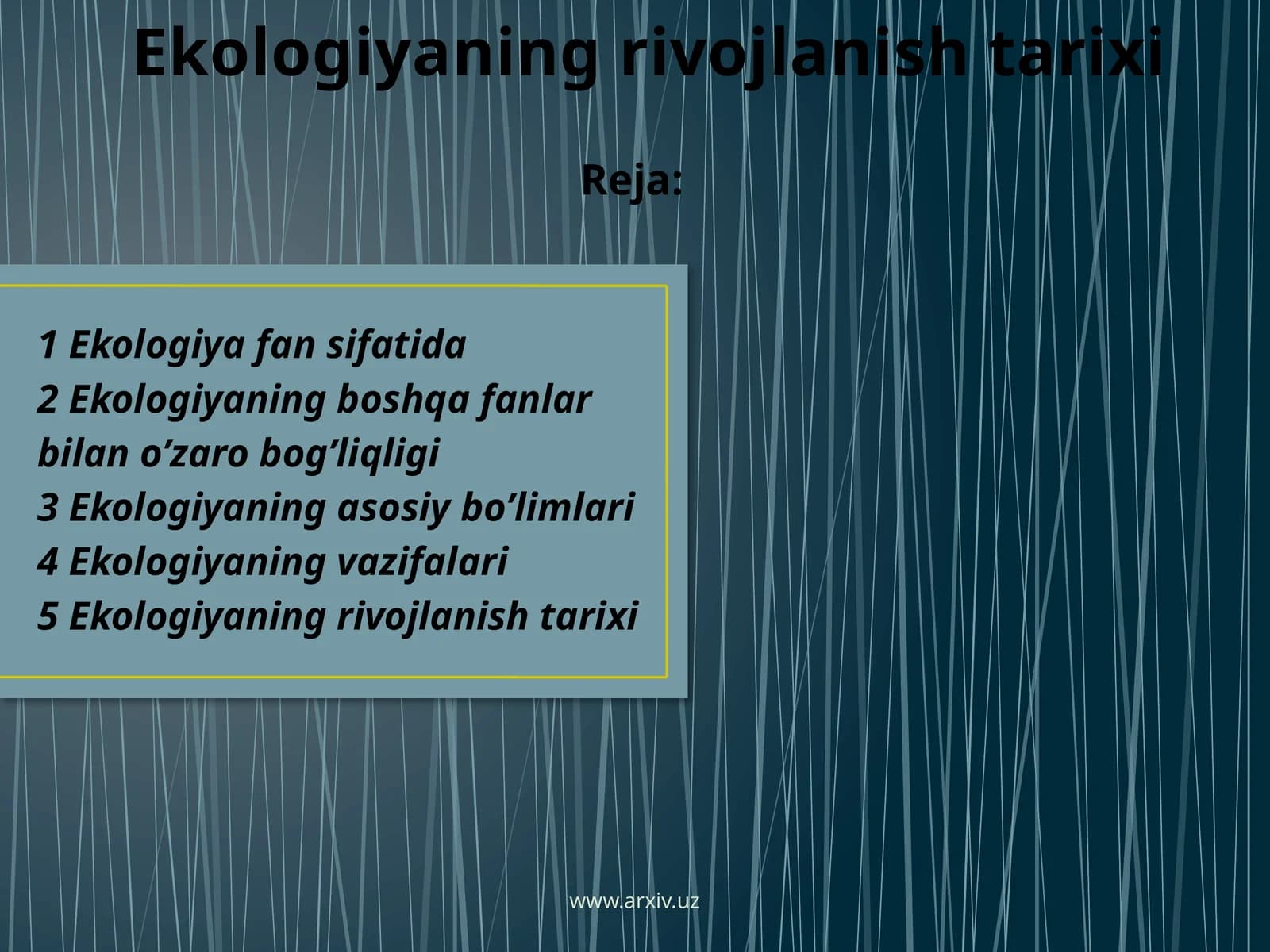 Ekologiyaning rivojlanish tarixi

Reja:

1 Ekologiya fan sifatida
2 Ekologiyaning boshqa fanlar bilan o’zaro bog’liqligi
3 Ekologiyaning asosiy bo’limlari
4 Ekologiyaning vazifalari
5 Ekologiyaning rivojlanish tarixi

www.arxiv.uz